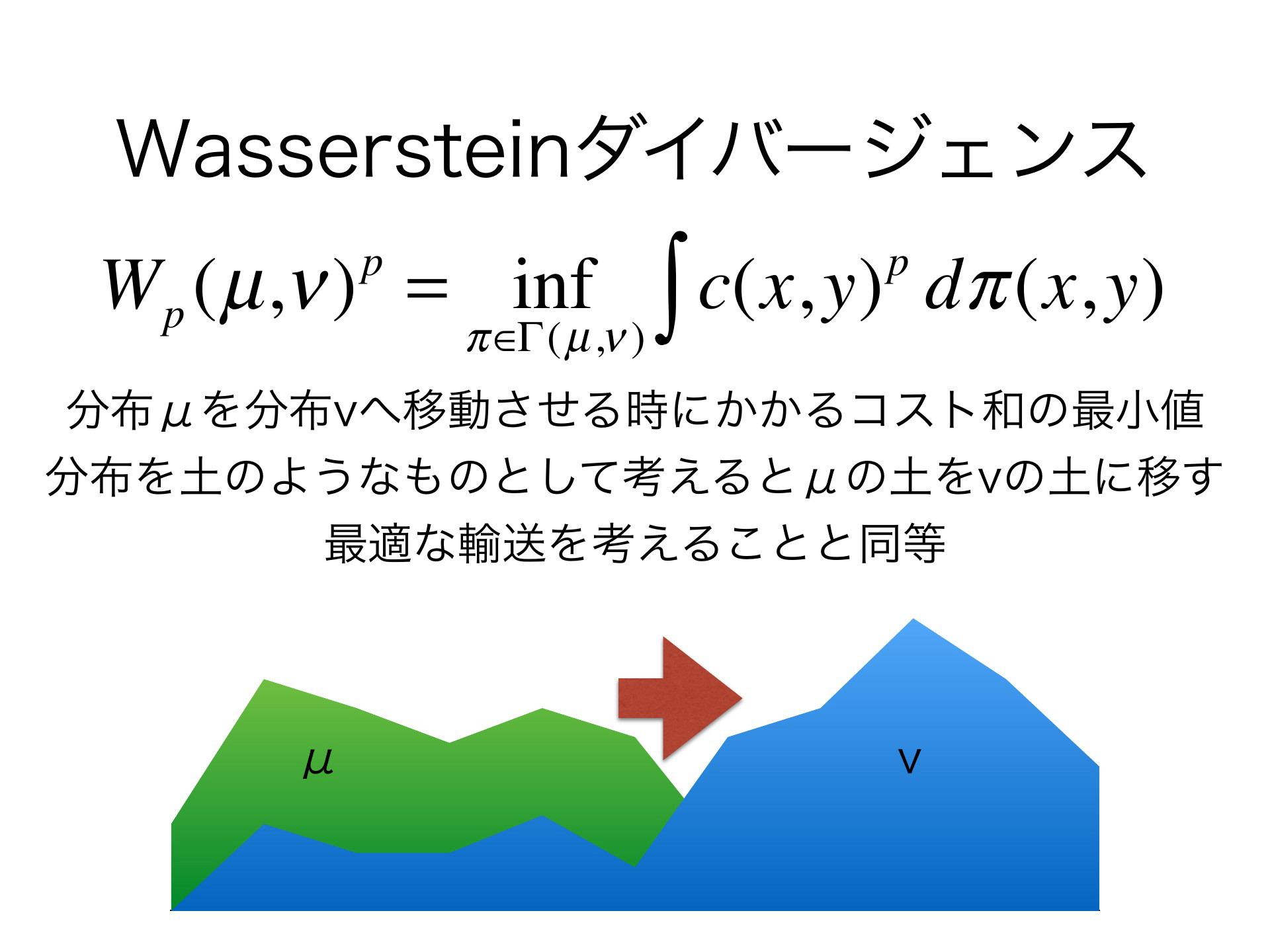 Wassersteinダイバージェンス

$W_p(\mu,\nu)^p = \inf_{\pi \in \Gamma(\mu,\nu)} \int c(x,y)^p \, d\pi(x,y)$

分布μを分布vへ移動させる時にかかるコスト和の最小値
分布を土のようなものとして考えるとμの土をvの土に移す
最適な輸送を考えることと同等

μ

v